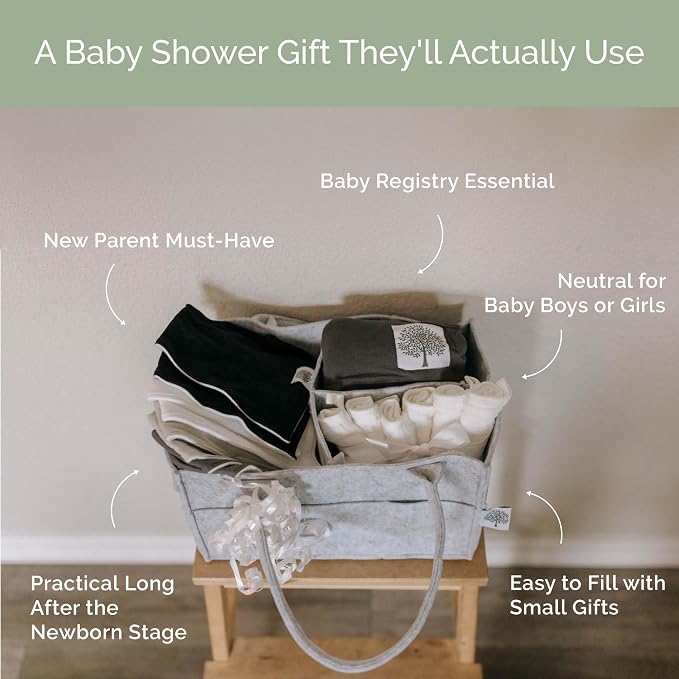 A Baby Shower Gift They'll Actually Use

Baby Registry Essential

New Parent Must-Have

Neutral for
Baby Boys or Girls

Practical Long
After the
Newborn Stage

Easy to Fill with
Small Gifts